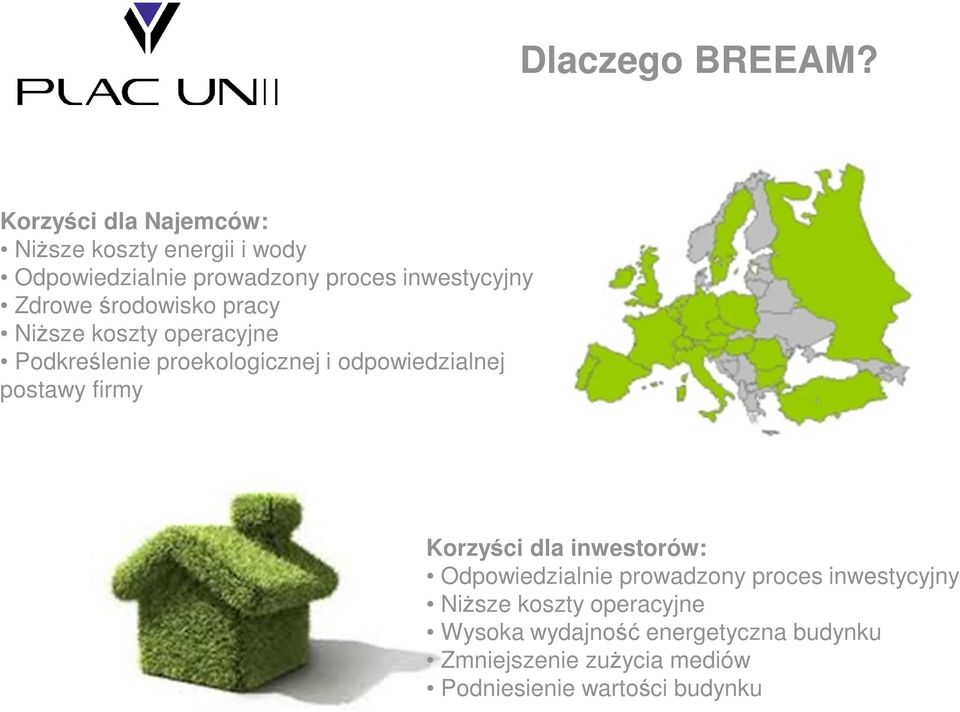 PLAC UNII

Dlaczego BREEAM?

Korzyści dla Najemców:
• Niższe koszty energii i wody
• Odpowiedzialnie prowadzony proces inwestycyjny
• Zdrowe środowisko pracy
• Niższe koszty operacyjne
• Podkreślenie proekologicznej i odpowiedzialnej postawy firmy

Korzyści dla inwestorów:
• Odpowiedzialnie prowadzony proces inwestycyjny
• Niższe koszty operacyjne
• Wysoka wydajność energetyczna budynku
• Zmniejszenie zużycia mediów
• Podniesienie wartości budynku